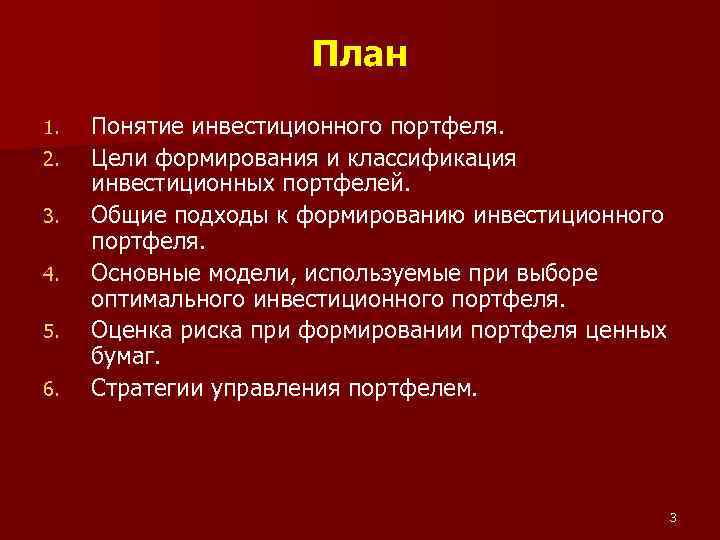 План

1. Понятие инвестиционного портфеля.
2. Цели формирования и классификация инвестиционных портфелей.
3. Общие подходы к формированию инвестиционного портфеля.
4. Основные модели, используемые при выборе оптимального инвестиционного портфеля.
5. Оценка риска при формировании портфеля ценных бумаг.
6. Стратегии управления портфелем.

3